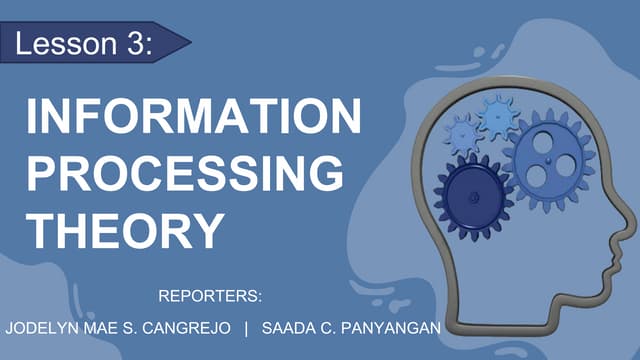 Lesson 3:

INFORMATION PROCESSING THEORY

REPORTERS:

JODELYN MAE S. CANGREJO | SAADA C. PANYANGAN